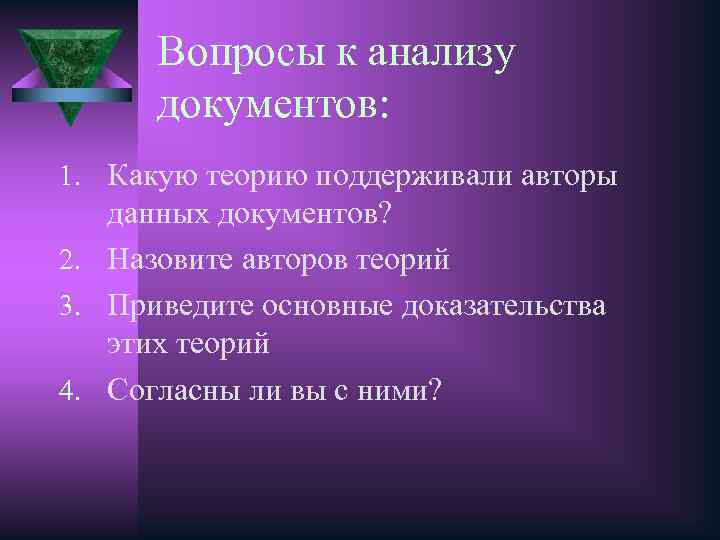 Вопросы к анализу документов:

1. Какую теорию поддерживали авторы данных документов?
2. Назовите авторов теорий
3. Приведите основные доказательства этих теорий
4. Согласны ли вы с ними?